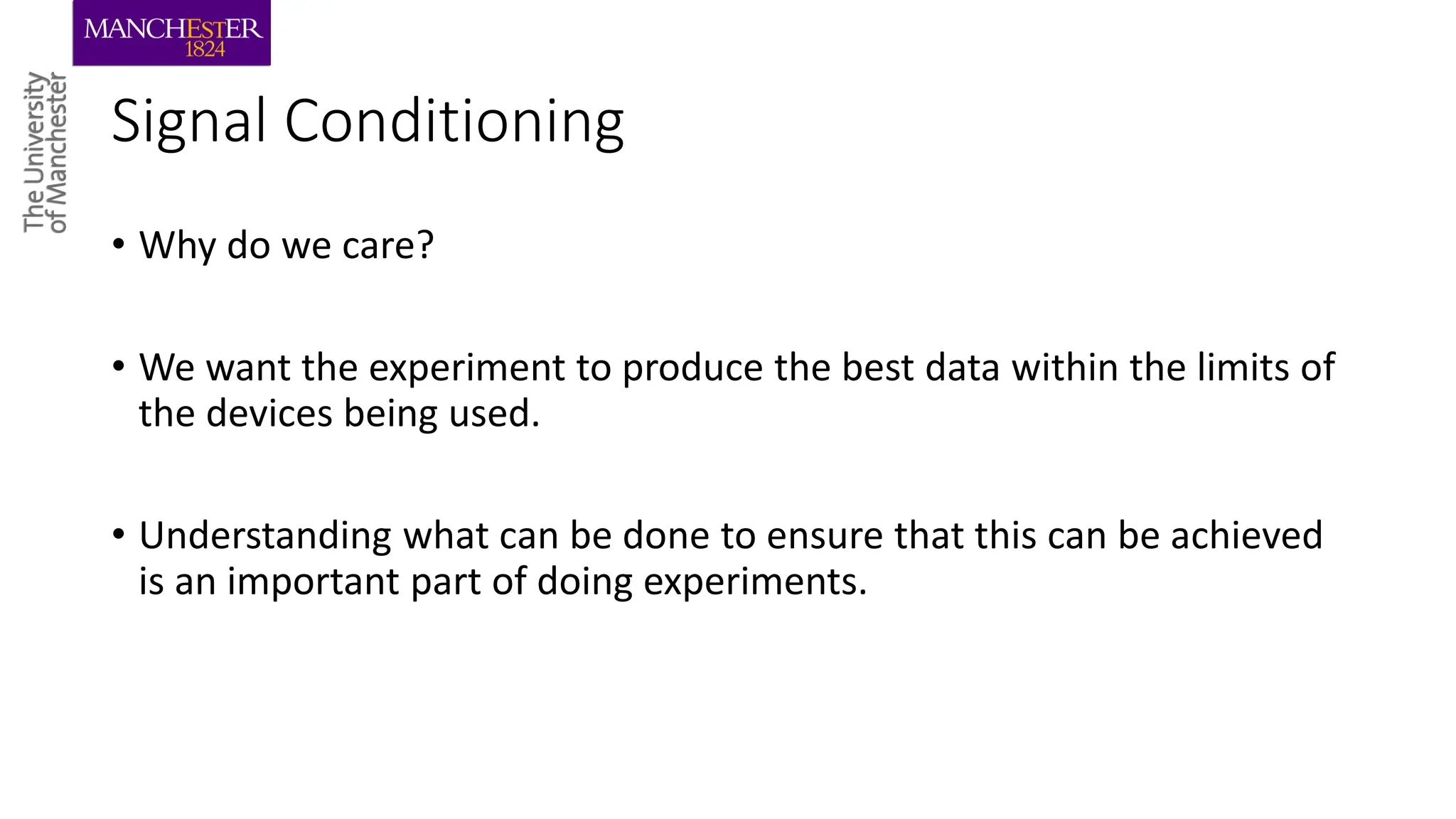 MANCHESTER
1824

The University
of Manchester

Signal Conditioning

• Why do we care?

• We want the experiment to produce the best data within the limits of the devices being used.

• Understanding what can be done to ensure that this can be achieved is an important part of doing experiments.